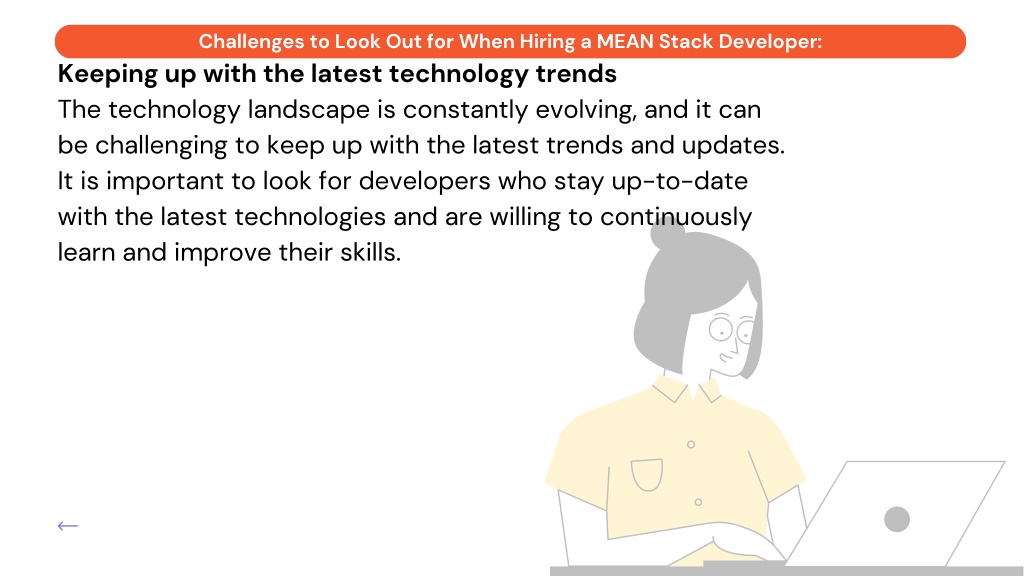 Challenges to Look Out for When Hiring a MEAN Stack Developer:

Keeping up with the latest technology trends

The technology landscape is constantly evolving, and it can be challenging to keep up with the latest trends and updates. It is important to look for developers who stay up-to-date with the latest technologies and are willing to continuously learn and improve their skills.

←